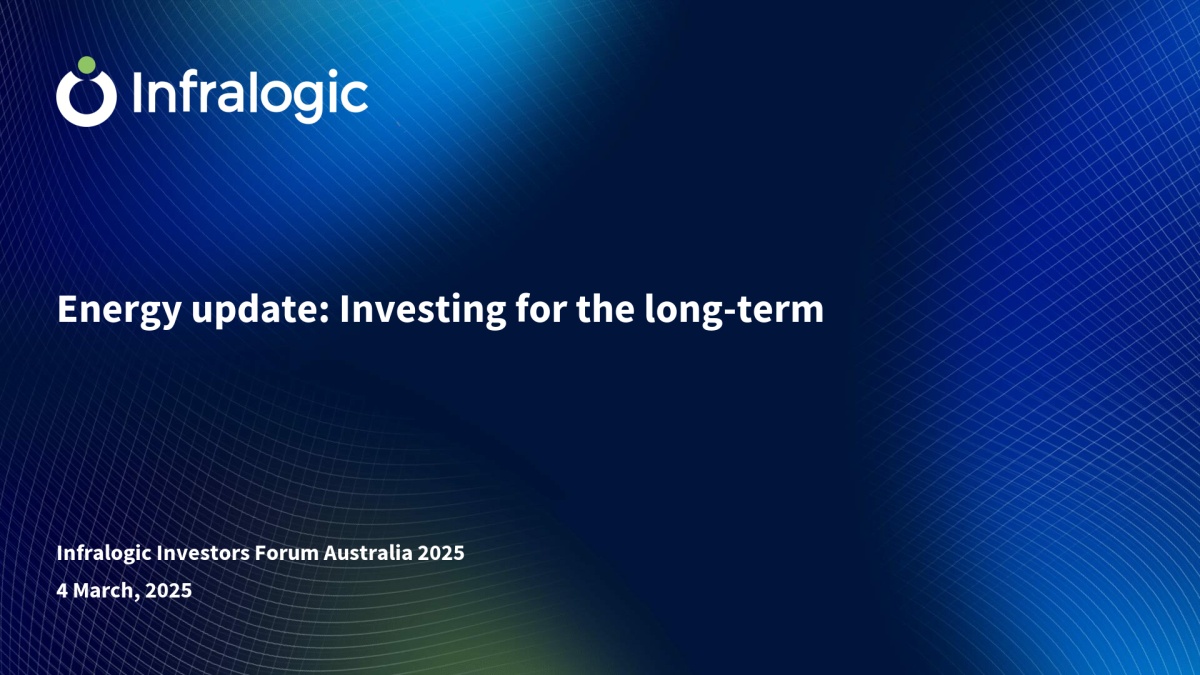 Infralogic

Energy update: Investing for the long-term

Infralogic Investors Forum Australia 2025
4 March, 2025